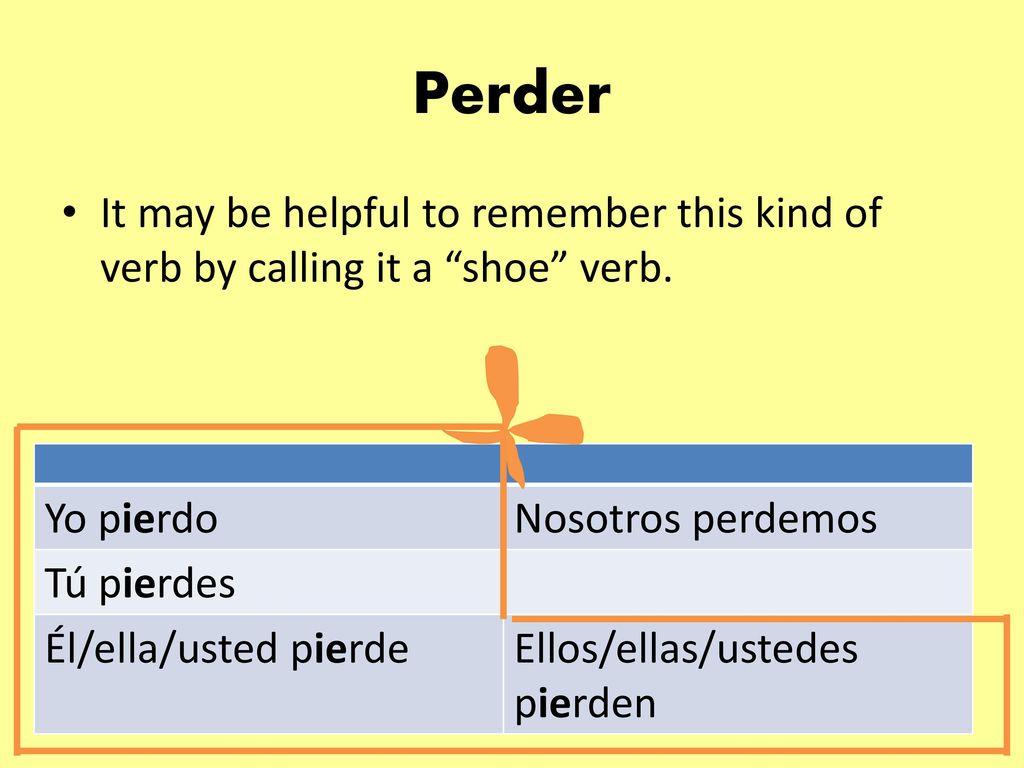 Perder

• It may be helpful to remember this kind of verb by calling it a “shoe” verb.

| | |
|---|---|
| Yo pierdo | Nosotros perdemos |
| Tú pierdes | |
| Él/ella/usted pierde | Ellos/ellas/ustedes pierden |